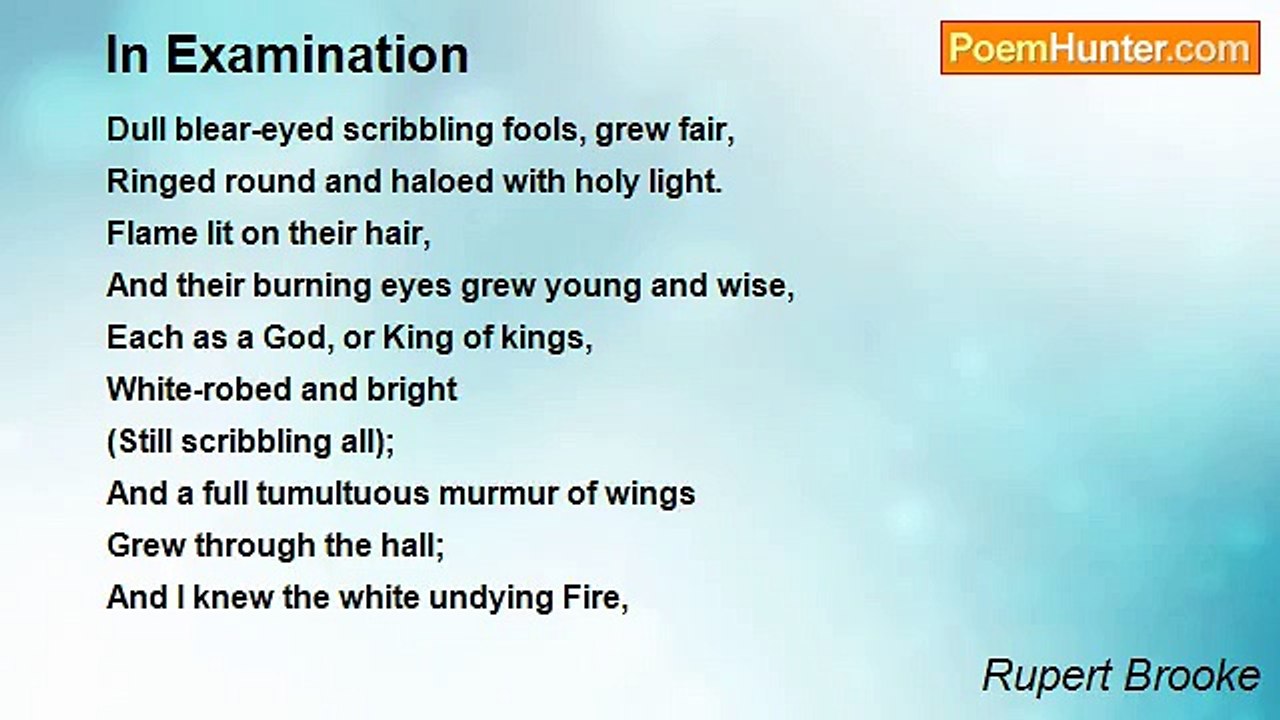 In Examination

PoemHunter.com

Dull blear-eyed scribbling fools, grew fair,
Ringed round and haloed with holy light.
Flame lit on their hair,
And their burning eyes grew young and wise,
Each as a God, or King of kings,
White-robed and bright
(Still scribbling all);
And a full tumultuous murmur of wings
Grew through the hall;
And I knew the white undying Fire,

Rupert Brooke